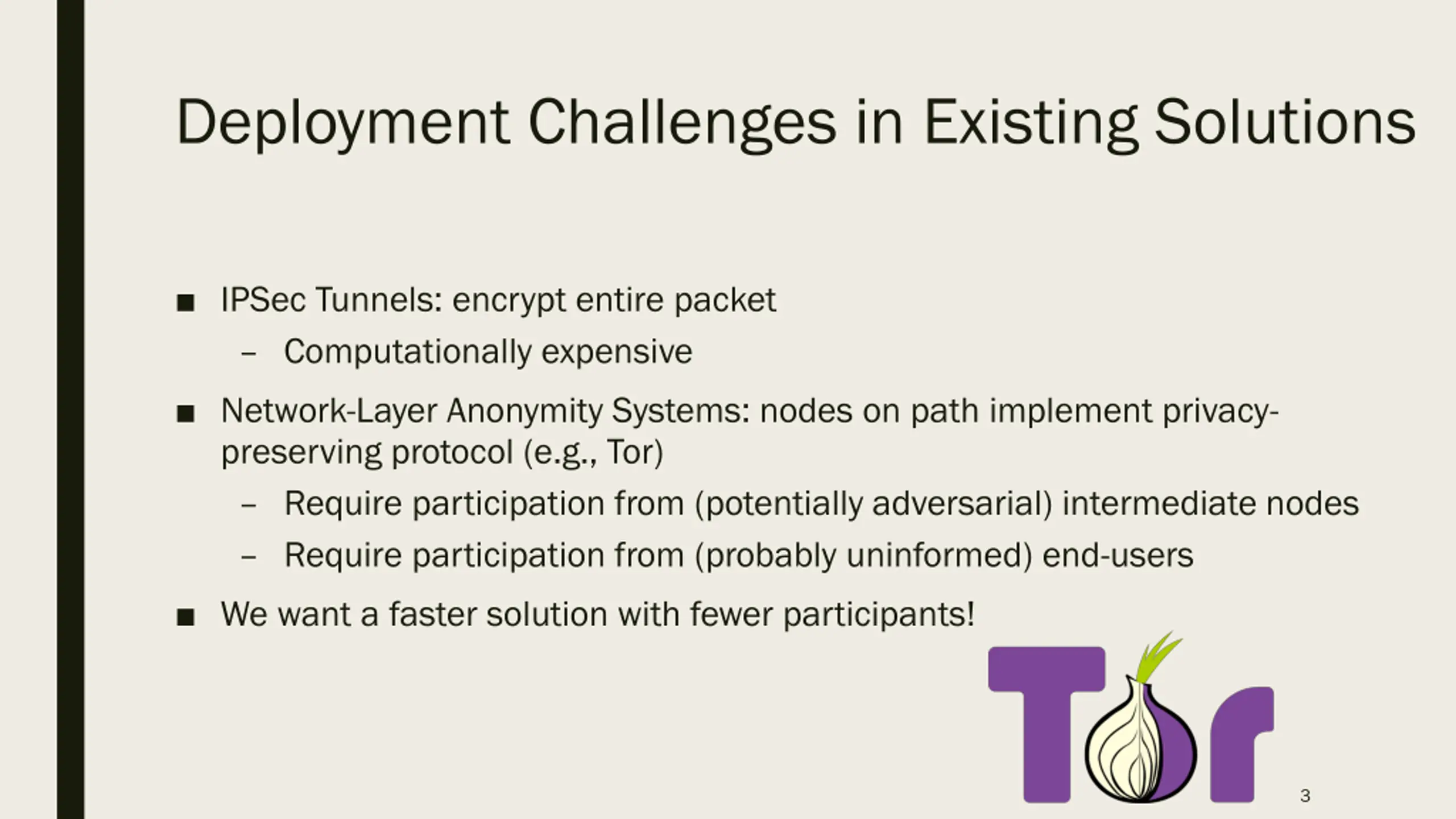 Deployment Challenges in Existing Solutions

■ IPSec Tunnels: encrypt entire packet
– Computationally expensive

■ Network-Layer Anonymity Systems: nodes on path implement privacy-preserving protocol (e.g., Tor)
– Require participation from (potentially adversarial) intermediate nodes
– Require participation from (probably uninformed) end-users

■ We want a faster solution with fewer participants!

Tor

3